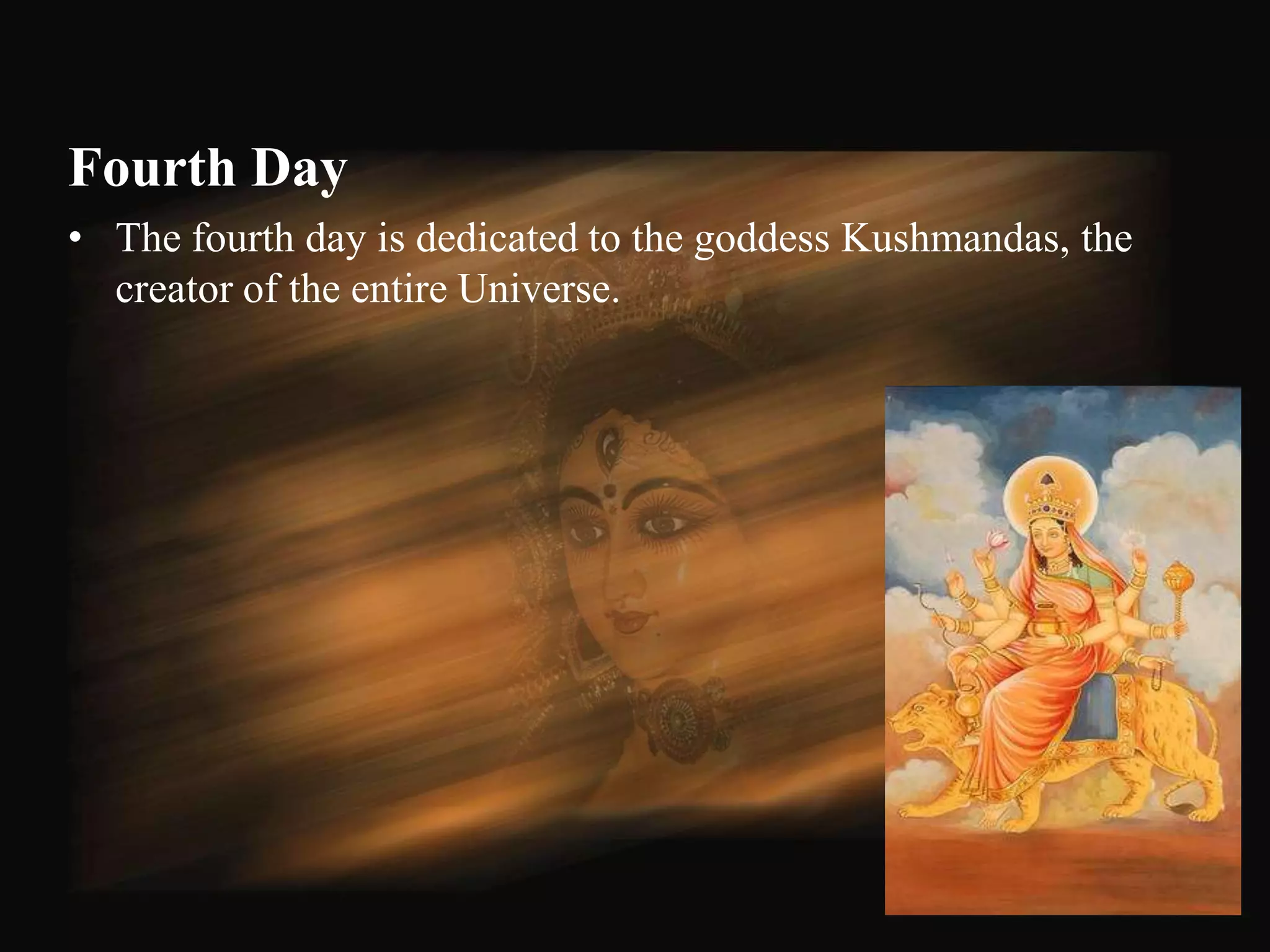 Fourth Day

• The fourth day is dedicated to the goddess Kushmandas, the creator of the entire Universe.